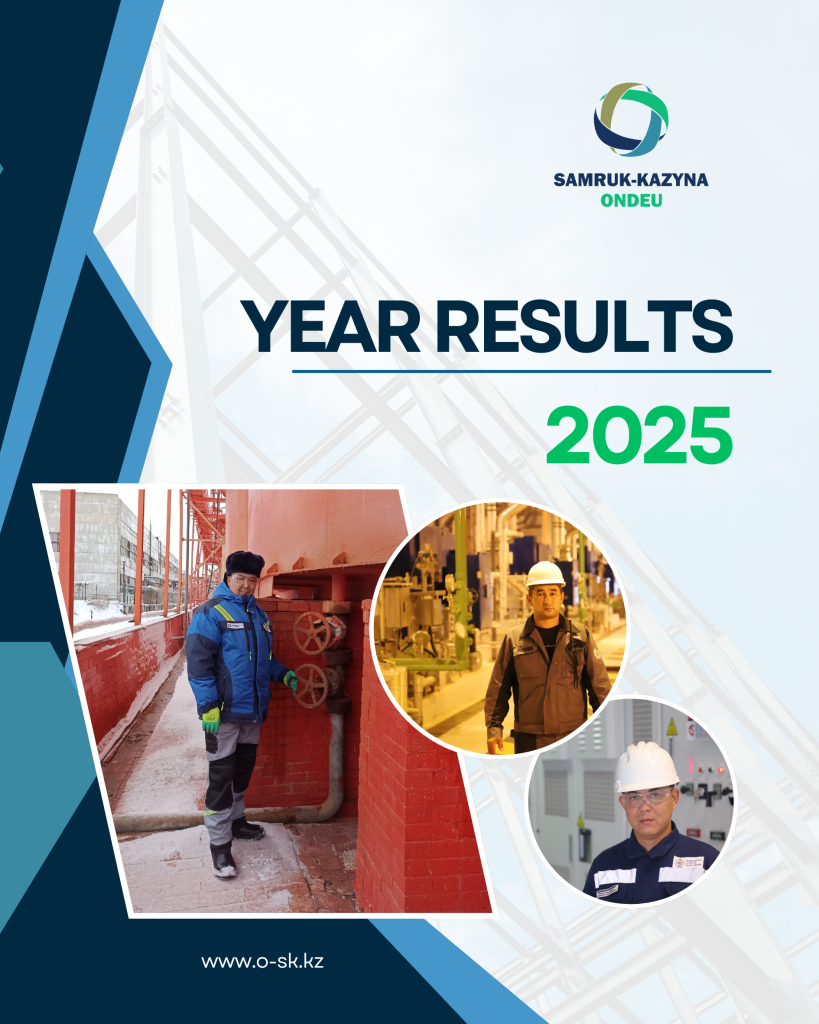 SAMRUK-KAZYNA
ONDEU

YEAR RESULTS

2025

www.o-sk.kz